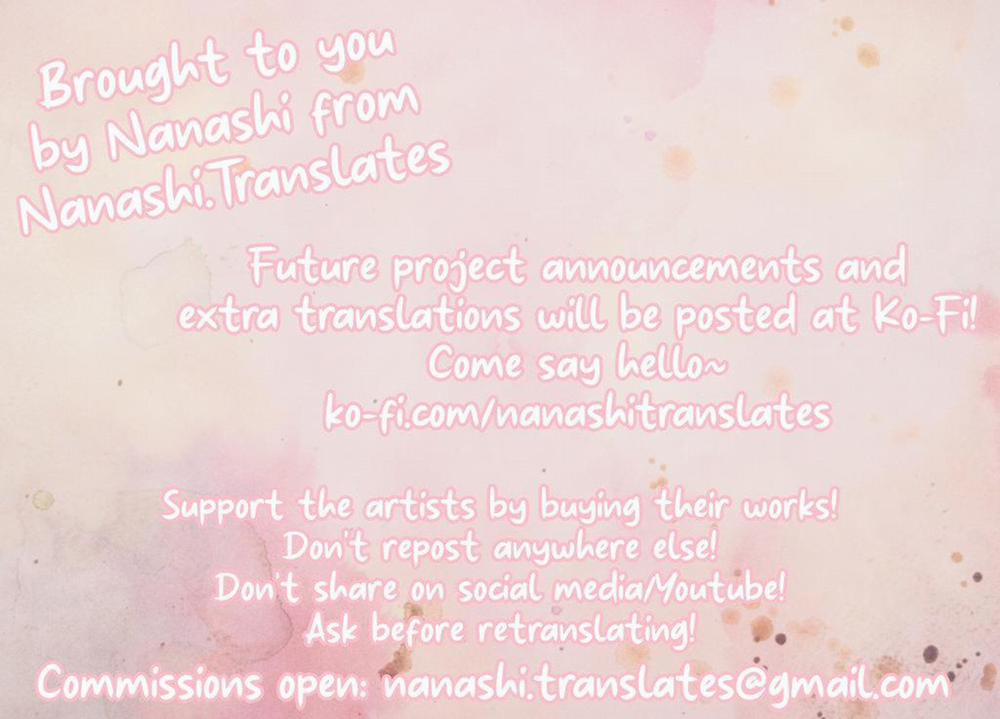 Brought to you by Nanashi from Nanashi.Translates

Future project announcements and extra translations will be posted at Ko-Fi! Come say hello~ ko-fi.com/nanashitranslates

Support the artists by buying their works! Don't repost anywhere else! Don't share on social media/Youtube! Ask before retranslating!

Commissions open: nanashi.translates@gmail.com